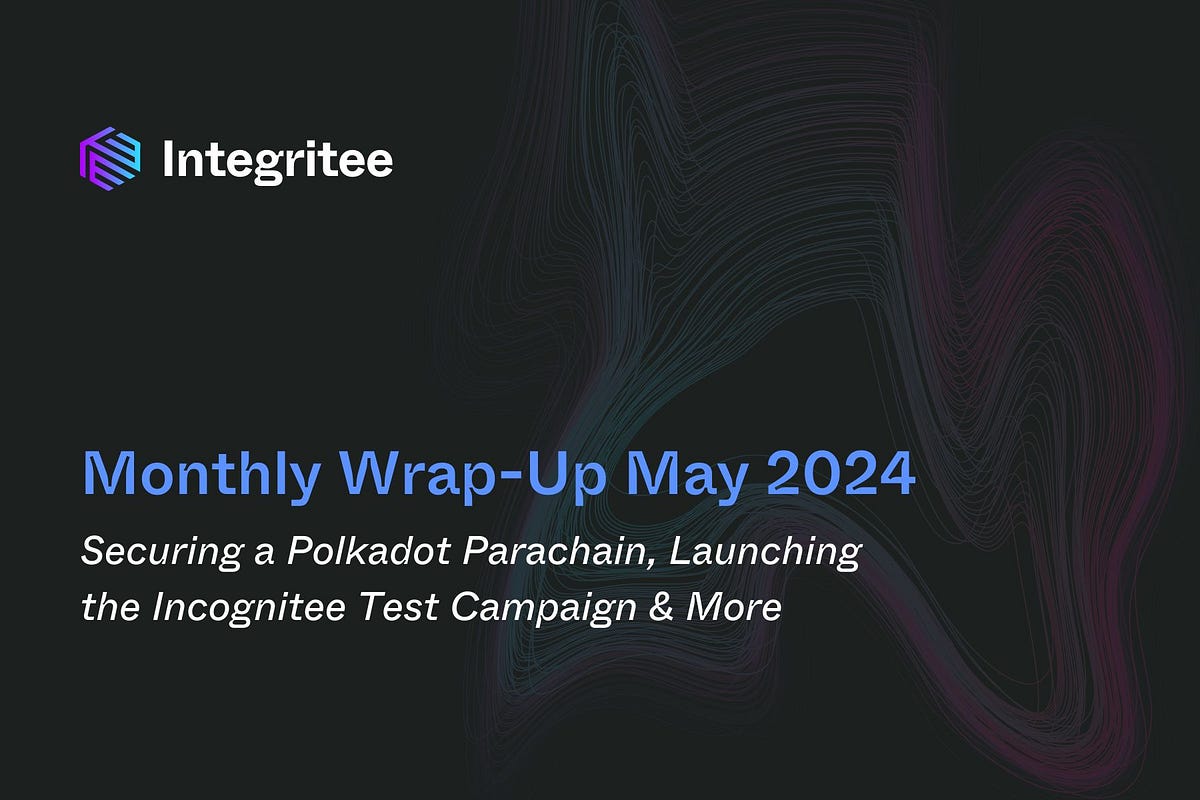 Integritee

Monthly Wrap-Up May 2024

Securing a Polkadot Parachain, Launching the Incognitee Test Campaign & More